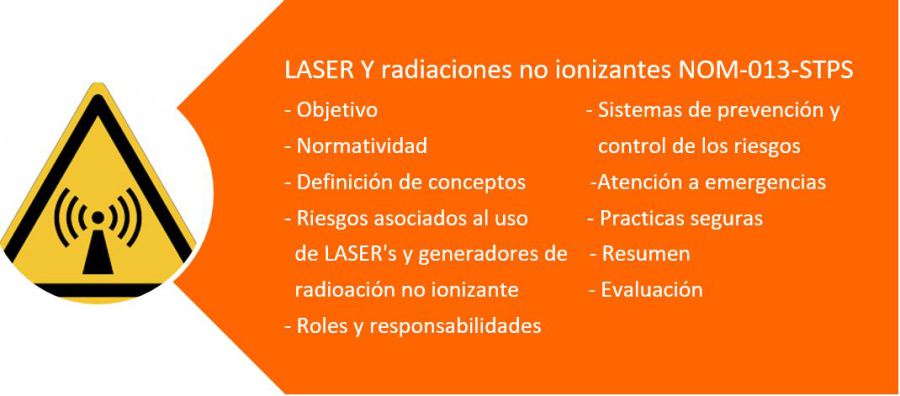 LASER Y radiaciones no ionizantes NOM-013-STPS

- Objetivo
- Normatividad
- Definición de conceptos
- Riesgos asociados al uso de LASER's y generadores de radioación no ionizante
- Roles y responsabilidades

- Sistemas de prevención y control de los riesgos
-Atención a emergencias
- Practicas seguras
- Resumen
- Evaluación